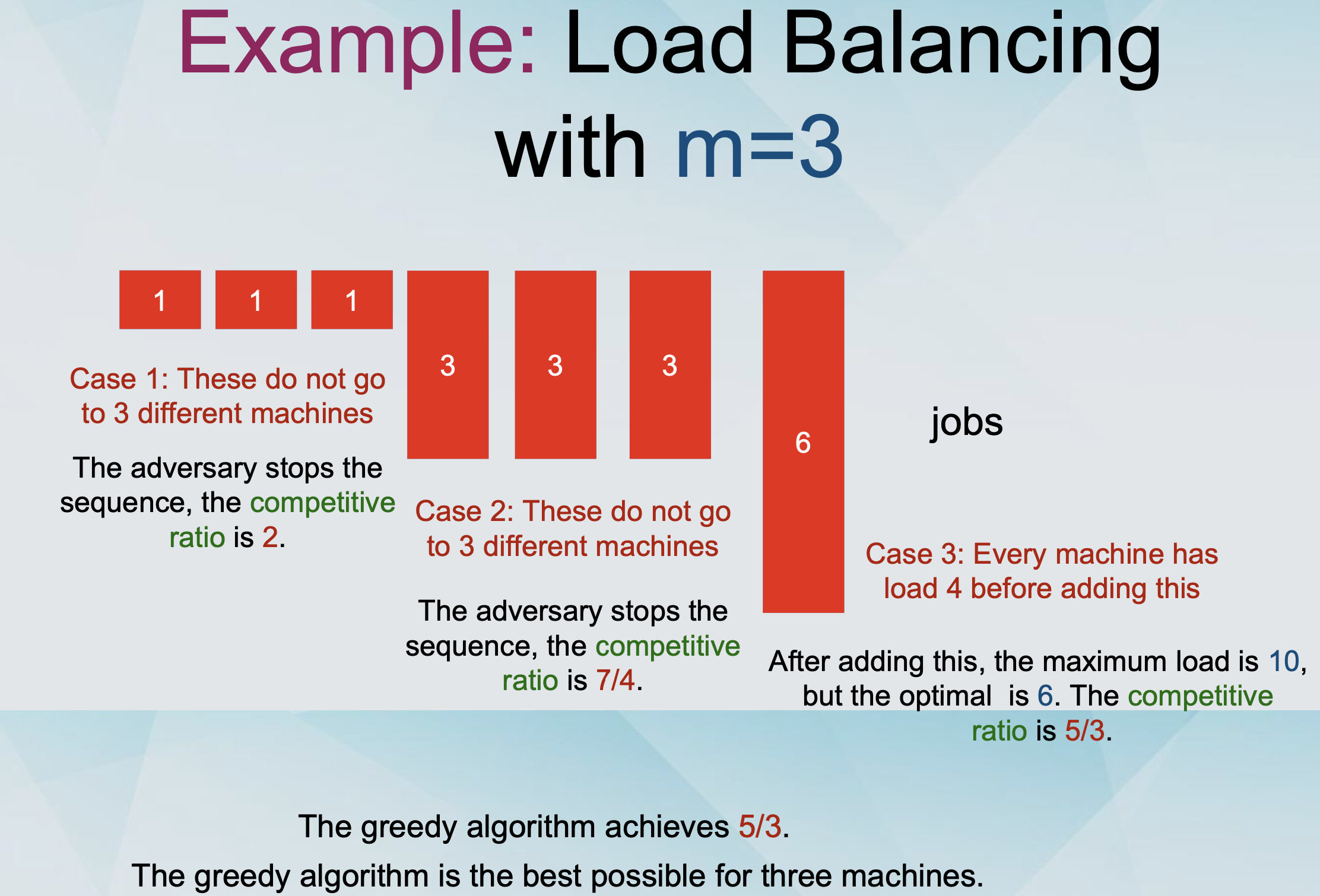 Example: Load Balancing with m=3

1 1 1

3 3 3

6

jobs

Case 1: These do not go to 3 different machines

The adversary stops the sequence, the competitive ratio is 2.

Case 2: These do not go to 3 different machines

The adversary stops the sequence, the competitive ratio is 7/4.

Case 3: Every machine has load 4 before adding this

After adding this, the maximum load is 10, but the optimal is 6. The competitive ratio is 5/3.

The greedy algorithm achieves 5/3.

The greedy algorithm is the best possible for three machines.